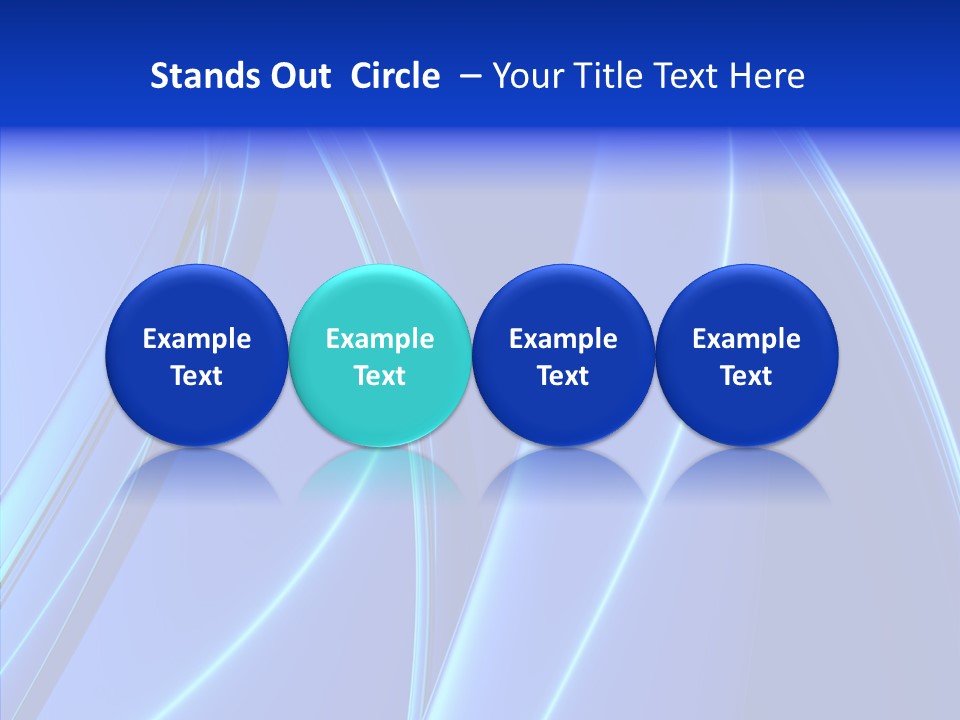 Stands Out Circle – Your Title Text Here

Example Text

Example Text

Example Text

Example Text